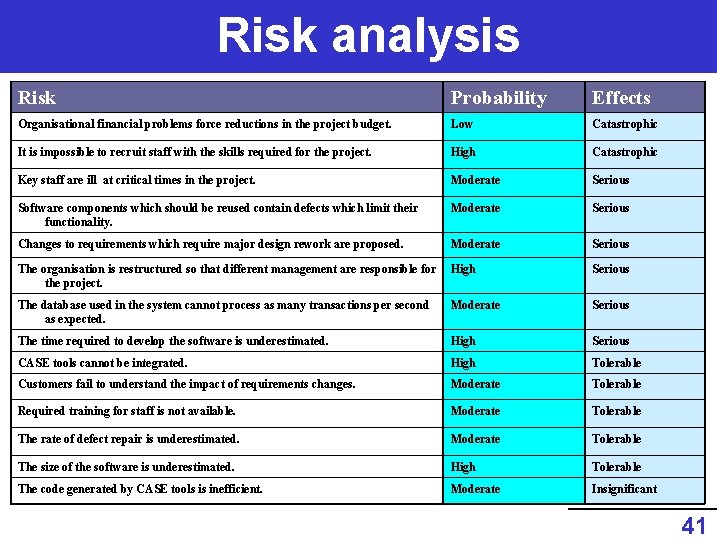 Risk analysis

| Risk | Probability | Effects |
|---|---|---|
| Organisational financial problems force reductions in the project budget. | Low | Catastrophic |
| It is impossible to recruit staff with the skills required for the project. | High | Catastrophic |
| Key staff are ill at critical times in the project. | Moderate | Serious |
| Software components which should be reused contain defects which limit their functionality. | Moderate | Serious |
| Changes to requirements which require major design rework are proposed. | Moderate | Serious |
| The organisation is restructured so that different management are responsible for the project. | High | Serious |
| The database used in the system cannot process as many transactions per second as expected. | Moderate | Serious |
| The time required to develop the software is underestimated. | High | Serious |
| CASE tools cannot be integrated. | High | Tolerable |
| Customers fail to understand the impact of requirements changes. | Moderate | Tolerable |
| Required training for staff is not available. | Moderate | Tolerable |
| The rate of defect repair is underestimated. | Moderate | Tolerable |
| The size of the software is underestimated. | High | Tolerable |
| The code generated by CASE tools is inefficient. | Moderate | Insignificant |

41